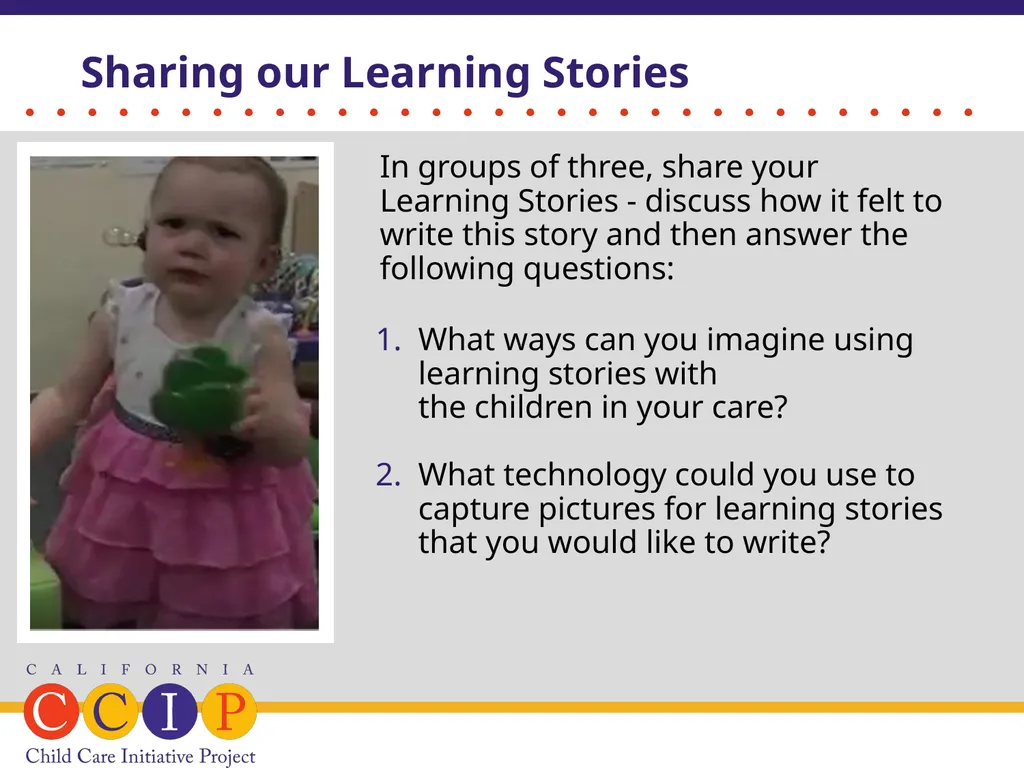 Sharing our Learning Stories

In groups of three, share your Learning Stories - discuss how it felt to write this story and then answer the following questions:

1. What ways can you imagine using learning stories with the children in your care?

2. What technology could you use to capture pictures for learning stories that you would like to write?

CALIFORNIA
CCIP
Child Care Initiative Project